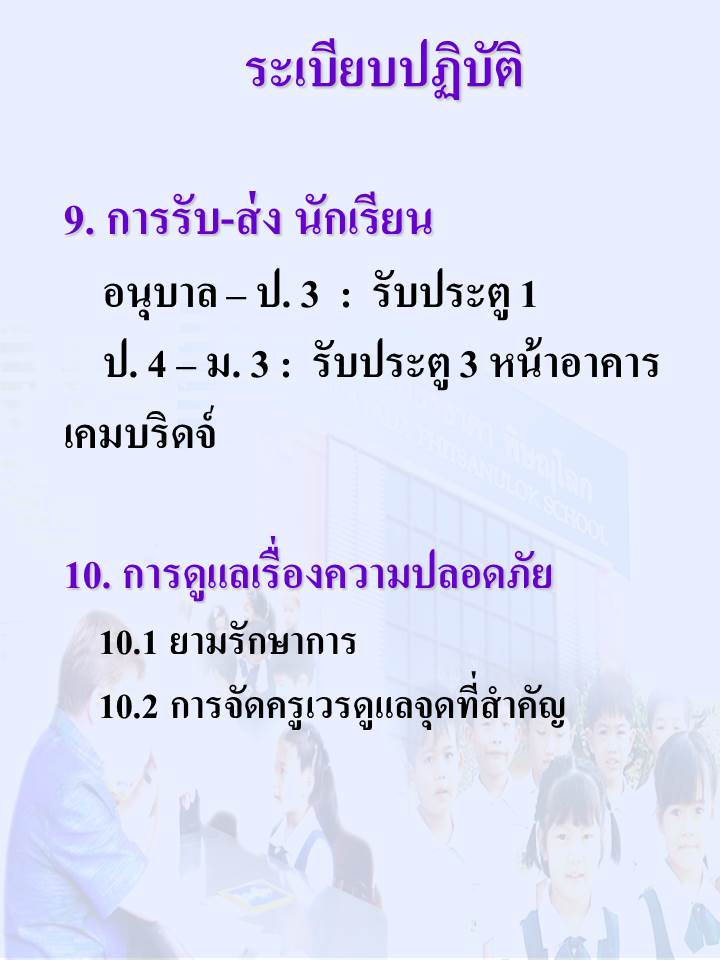 ระเบียบปฏิบัติ

9. การรับ-ส่ง นักเรียน

อนุบาล – ป. 3 : รับประตู 1

ป. 4 – ม. 3 : รับประตู 3 หน้าอาคารเคมบริดจ์

10. การดูแลเรื่องความปลอดภัย

10.1 ยามรักษาการ

10.2 การจัดครูเวรดูแลจุดที่สำคัญ